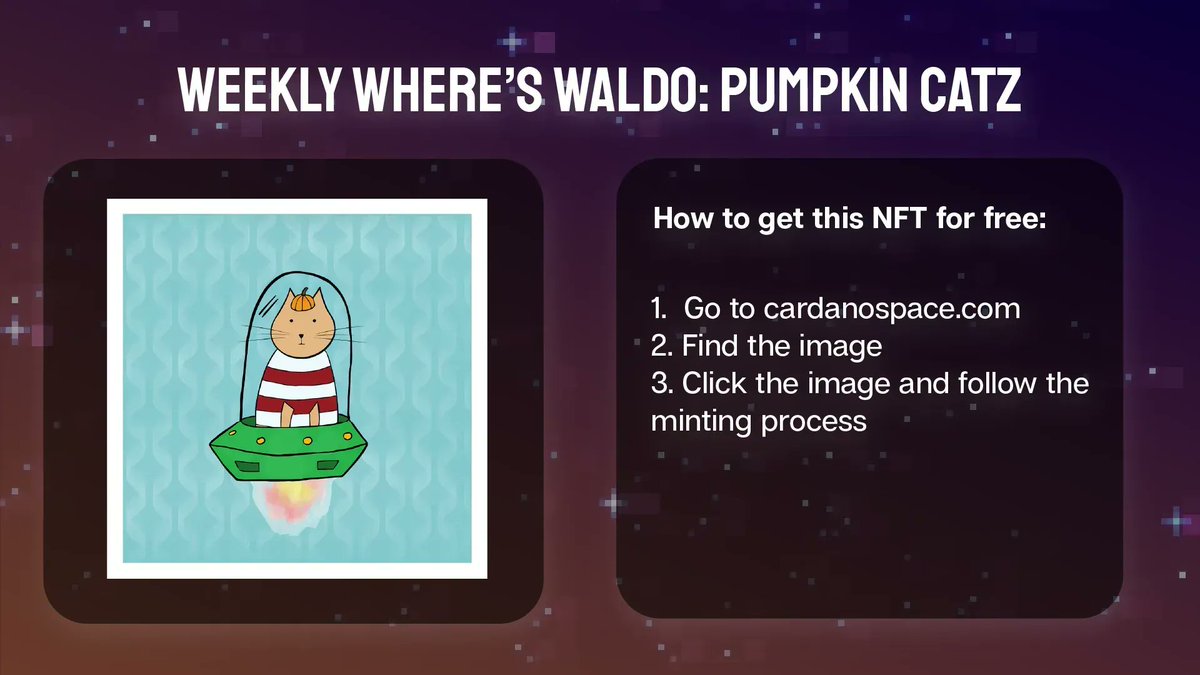 WEEKLY WHERE'S WALDO: PUMPKIN CATZ

How to get this NFT for free:

1. Go to cardanospace.com
2. Find the image
3. Click the image and follow the minting process